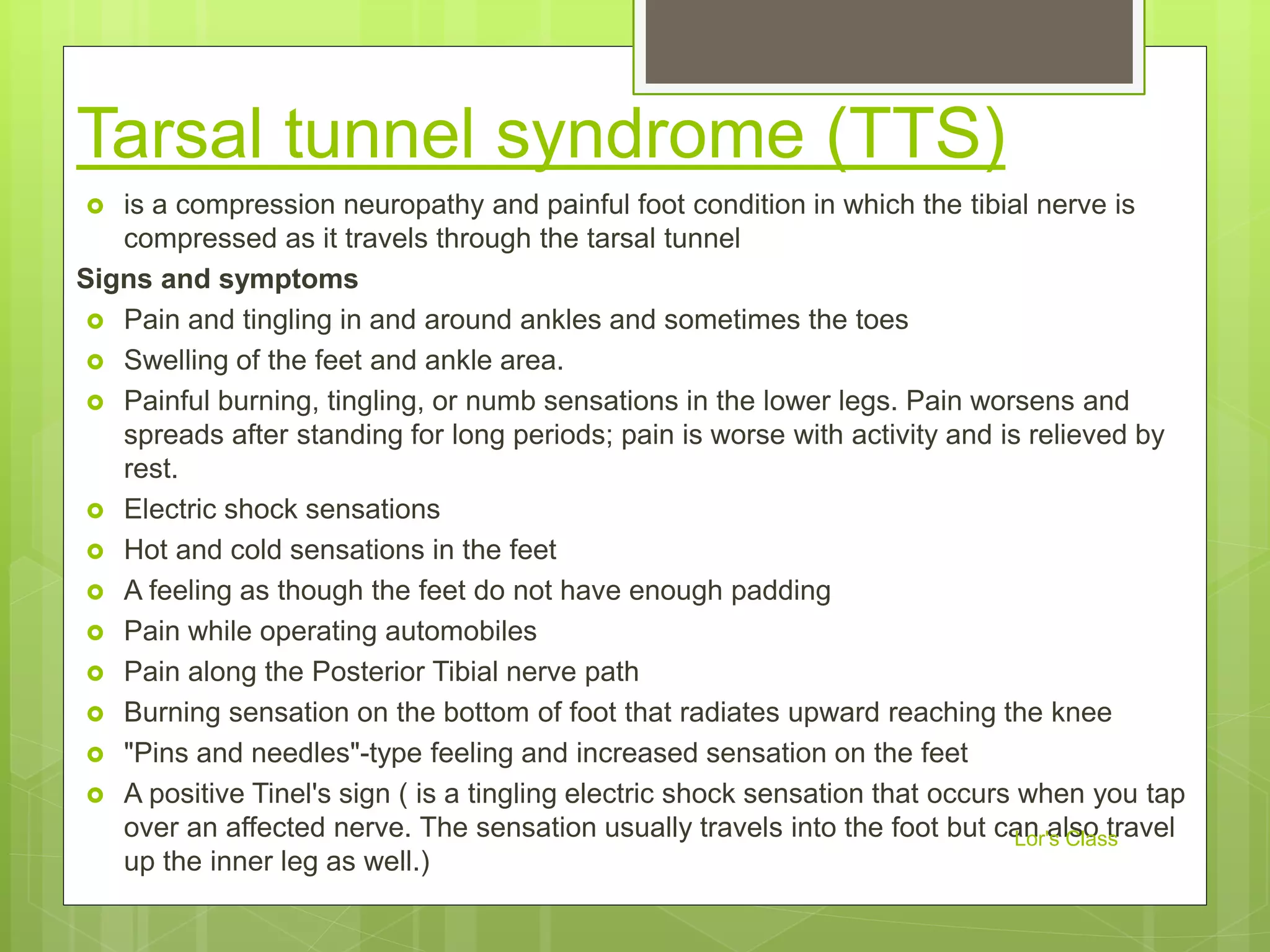 Tarsal tunnel syndrome (TTS)

is a compression neuropathy and painful foot condition in which the tibial nerve is compressed as it travels through the tarsal tunnel

Signs and symptoms

Pain and tingling in and around ankles and sometimes the toes

Swelling of the feet and ankle area.

Painful burning, tingling, or numb sensations in the lower legs. Pain worsens and spreads after standing for long periods; pain is worse with activity and is relieved by rest.

Electric shock sensations

Hot and cold sensations in the feet

A feeling as though the feet do not have enough padding

Pain while operating automobiles

Pain along the Posterior Tibial nerve path

Burning sensation on the bottom of foot that radiates upward reaching the knee

"Pins and needles"-type feeling and increased sensation on the feet

A positive Tinel's sign ( is a tingling electric shock sensation that occurs when you tap over an affected nerve. The sensation usually travels into the foot but can also travel up the inner leg as well.)

Lor's Class